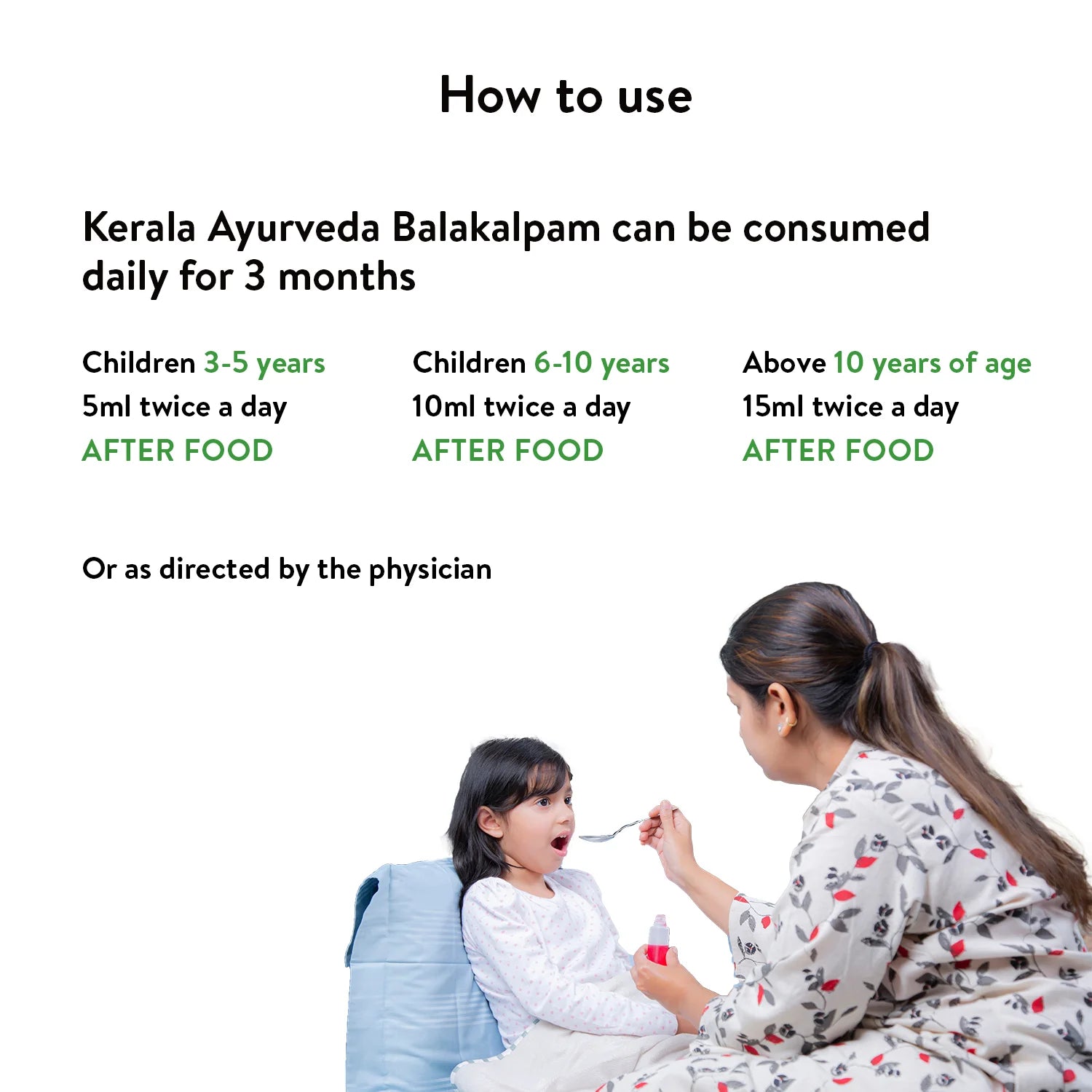 How to use

Kerala Ayurveda Balakalpam can be consumed daily for 3 months

Children 3-5 years
5ml twice a day
AFTER FOOD

Children 6-10 years
10ml twice a day
AFTER FOOD

Above 10 years of age
15ml twice a day
AFTER FOOD

Or as directed by the physician